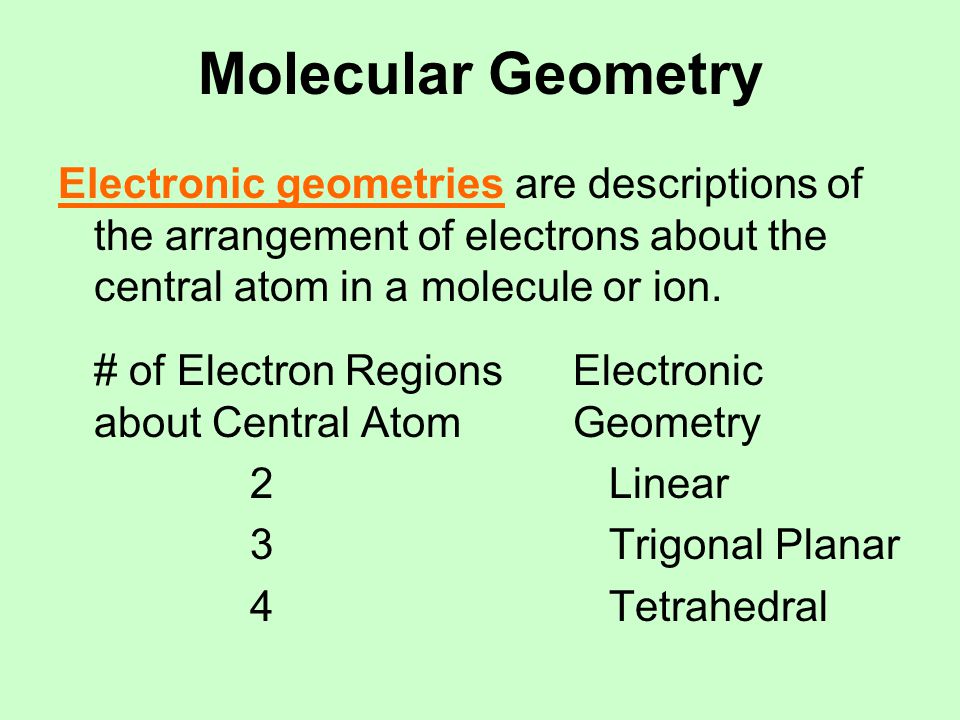 Molecular Geometry

Electronic geometries are descriptions of the arrangement of electrons about the central atom in a molecule or ion.

| # of Electron Regions about Central Atom | Electronic Geometry |
|---|---|
| 2 | Linear |
| 3 | Trigonal Planar |
| 4 | Tetrahedral |